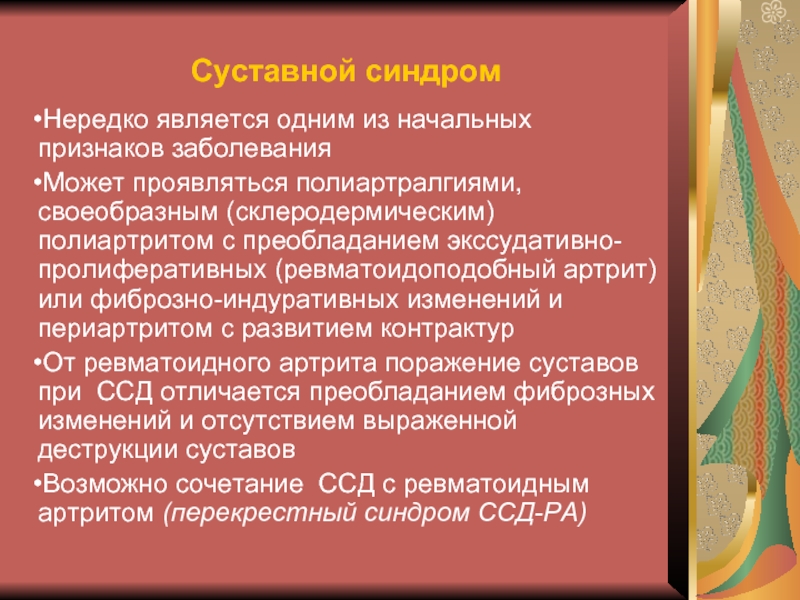 Суставной синдром

•Нередко является одним из начальных признаков заболевания

•Может проявляться полиартралгиями, своеобразным (склеродермическим) полиартритом с преобладанием экссудативно-пролиферативных (ревматоидоподобный артрит) или фиброзно-индуративных изменений и периартритом с развитием контрактур

•От ревматоидного артрита поражение суставов при ССД отличается преобладанием фиброзных изменений и отсутствием выраженной деструкции суставов

•Возможно сочетание ССД с ревматоидным артритом (перекрестный синдром ССД-РА)